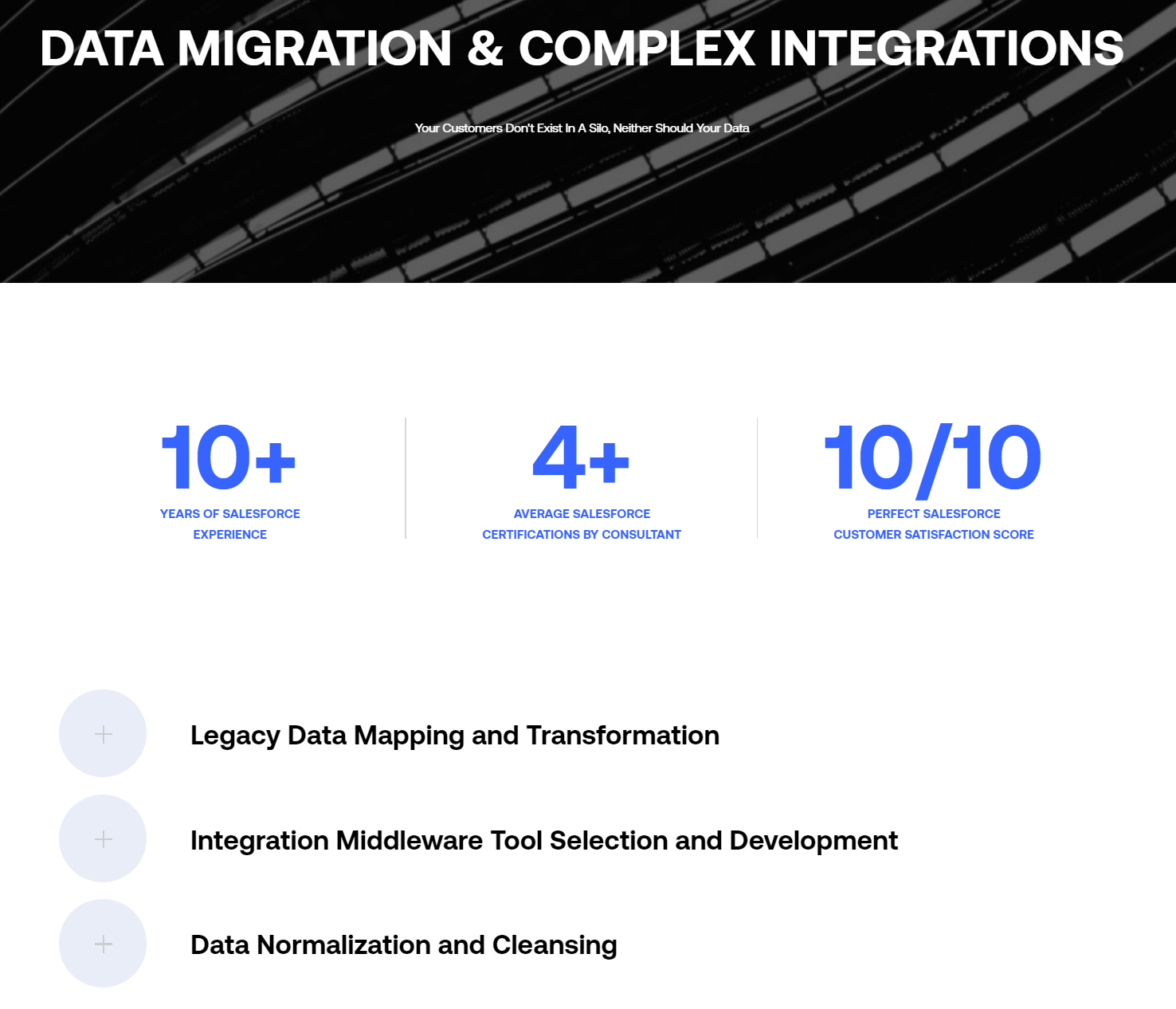 DATA MIGRATION & COMPLEX INTEGRATIONS

Your Customers Don't Exist In A Silo, Neither Should Your Data

10+
YEARS OF SALESFORCE EXPERIENCE

4+
AVERAGE SALESFORCE CERTIFICATIONS BY CONSULTANT

10/10
PERFECT SALESFORCE CUSTOMER SATISFACTION SCORE

+ Legacy Data Mapping and Transformation

+ Integration Middleware Tool Selection and Development

+ Data Normalization and Cleansing